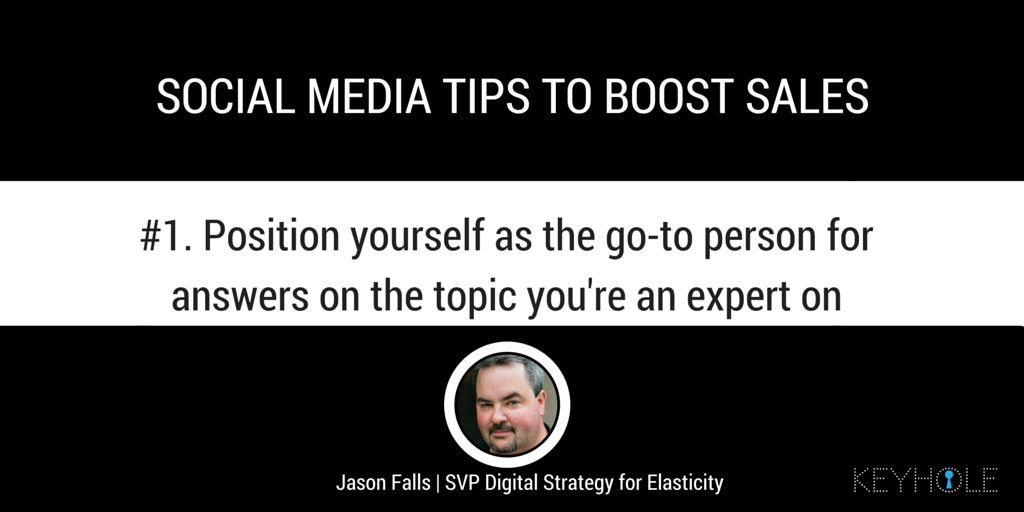 SOCIAL MEDIA TIPS TO BOOST SALES

#1. Position yourself as the go-to person for answers on the topic you're an expert on

Jason Falls | SVP Digital Strategy for Elasticity

KEYHOLE